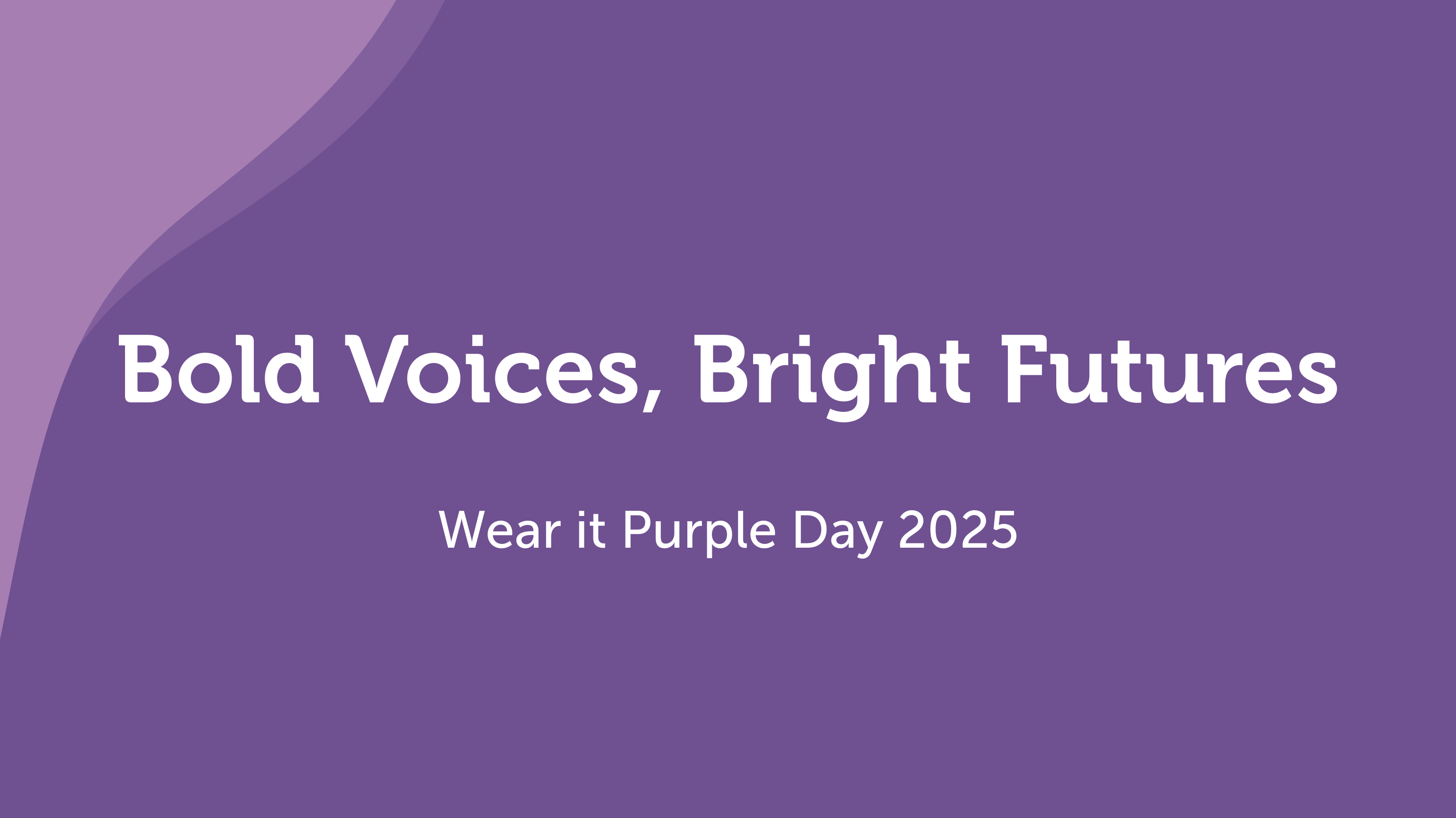 Bold Voices, Bright Futures

Wear it Purple Day 2025